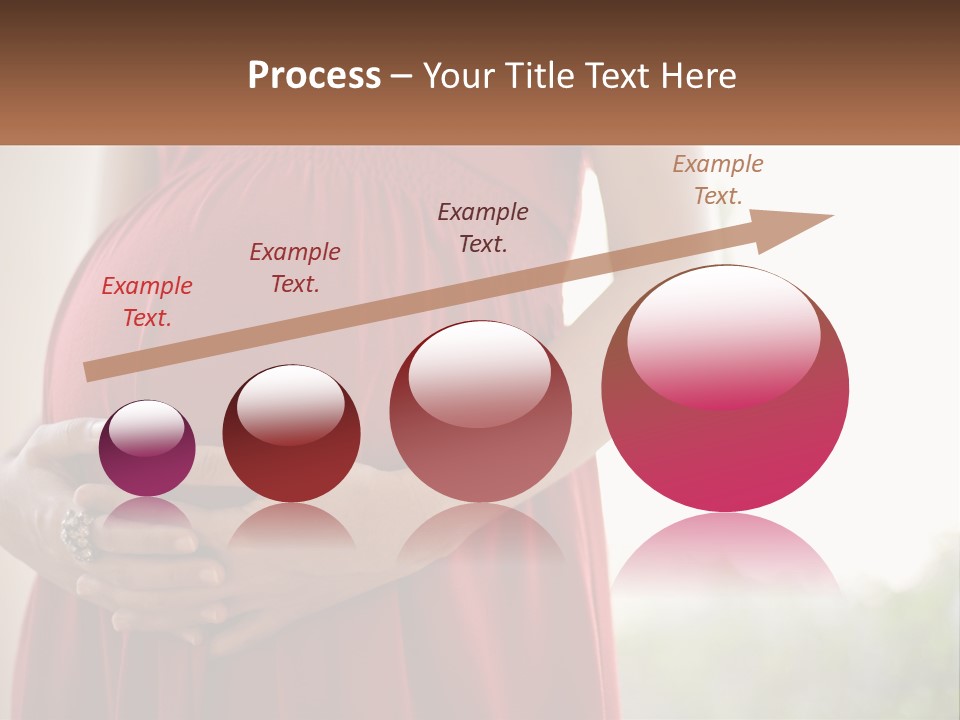 Process – Your Title Text Here

Example Text.

Example Text.

Example Text.

Example Text.